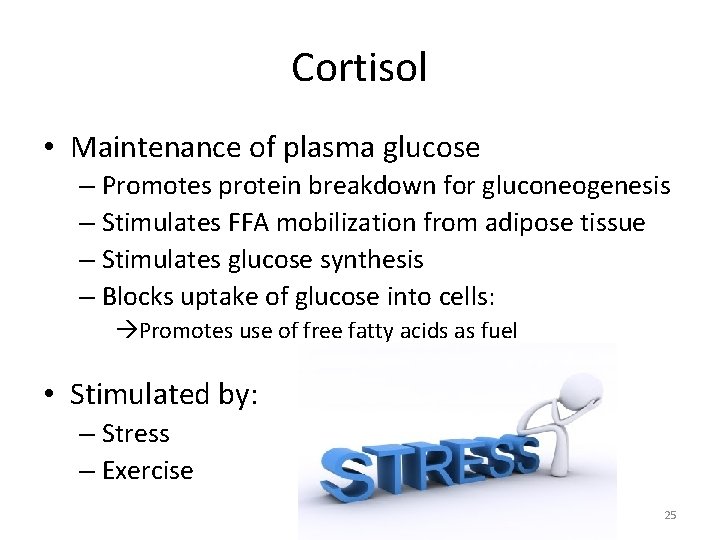 Cortisol

• Maintenance of plasma glucose
– Promotes protein breakdown for gluconeogenesis
– Stimulates FFA mobilization from adipose tissue
– Stimulates glucose synthesis
– Blocks uptake of glucose into cells:
→Promotes use of free fatty acids as fuel

• Stimulated by:
– Stress
– Exercise

STRESS

25